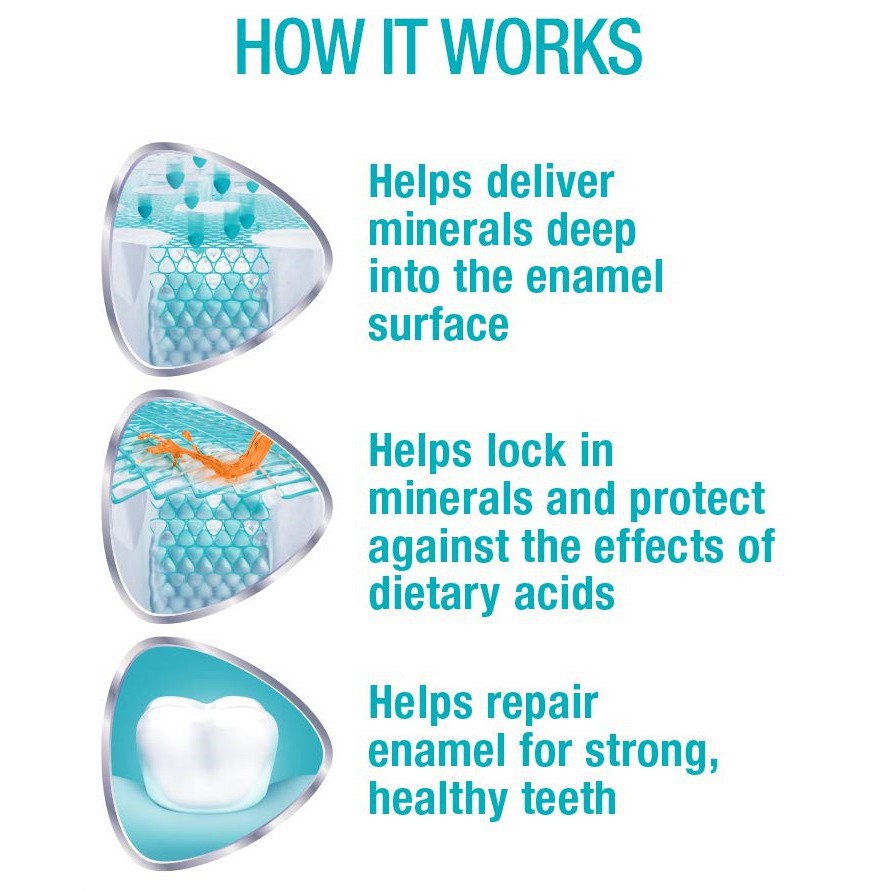 HOW IT WORKS

Helps deliver minerals deep into the enamel surface

Helps lock in minerals and protect against the effects of dietary acids

Helps repair enamel for strong, healthy teeth